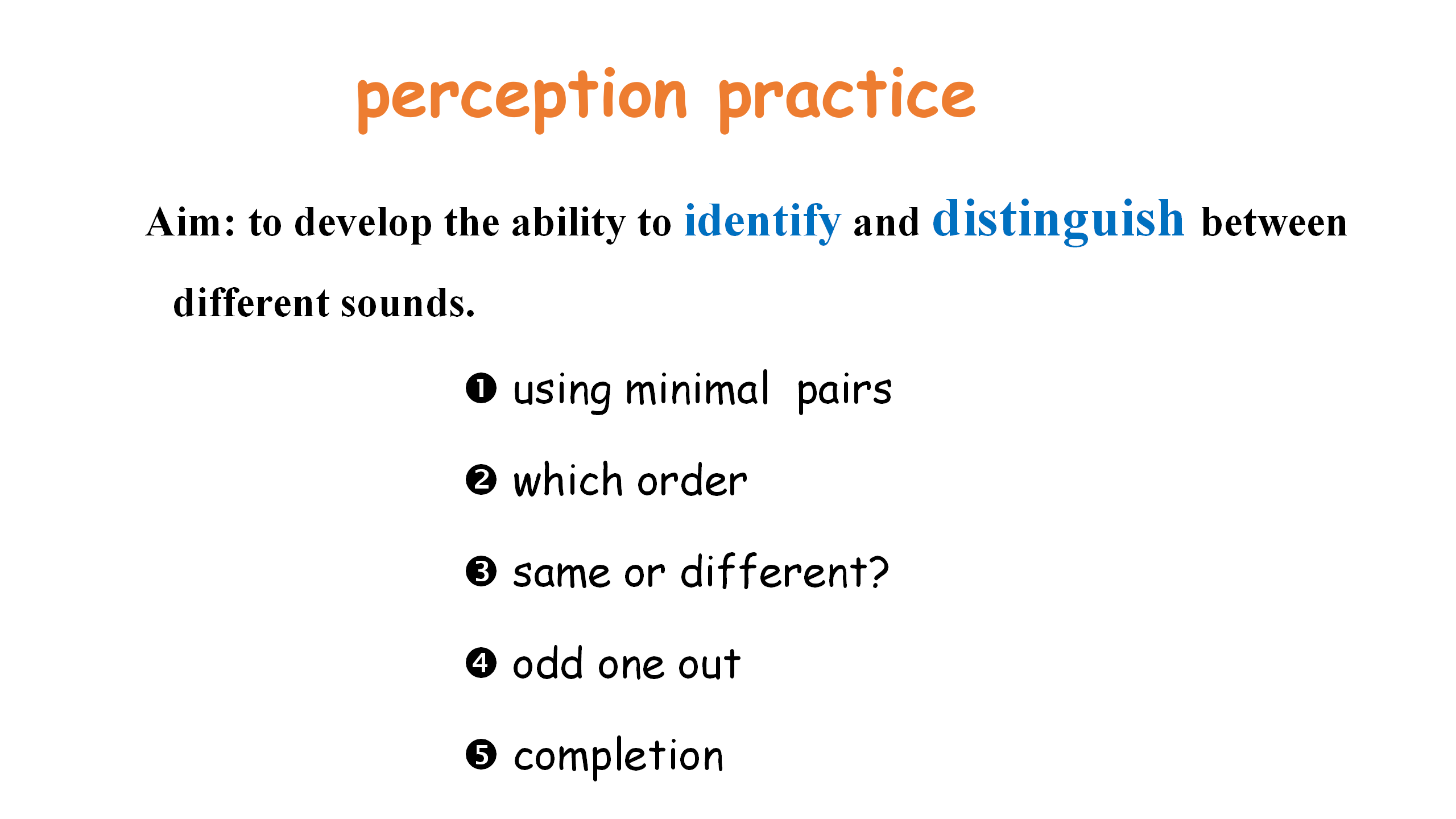 perception practice

Aim: to develop the ability to identify and distinguish between different sounds.

❶ using minimal pairs

❷ which order

❸ same or different?

❹ odd one out

❺ completion